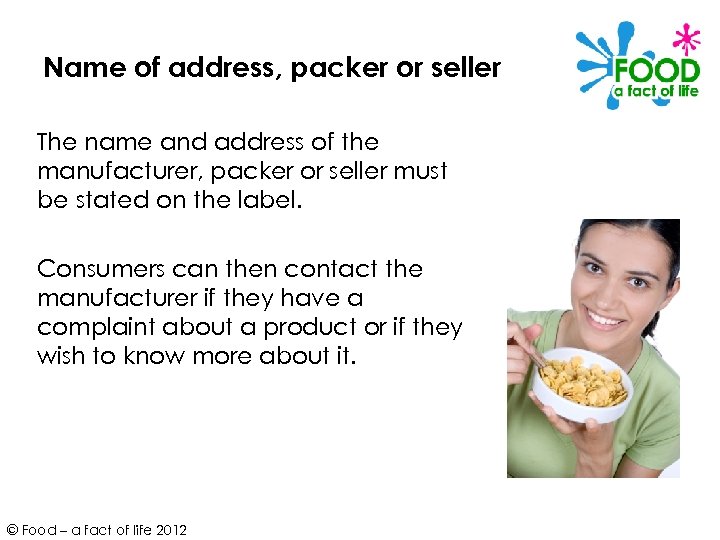 Name of address, packer or seller

FOOD
a fact of life

The name and address of the manufacturer, packer or seller must be stated on the label.

Consumers can then contact the manufacturer if they have a complaint about a product or if they wish to know more about it.

© Food – a fact of life 2012